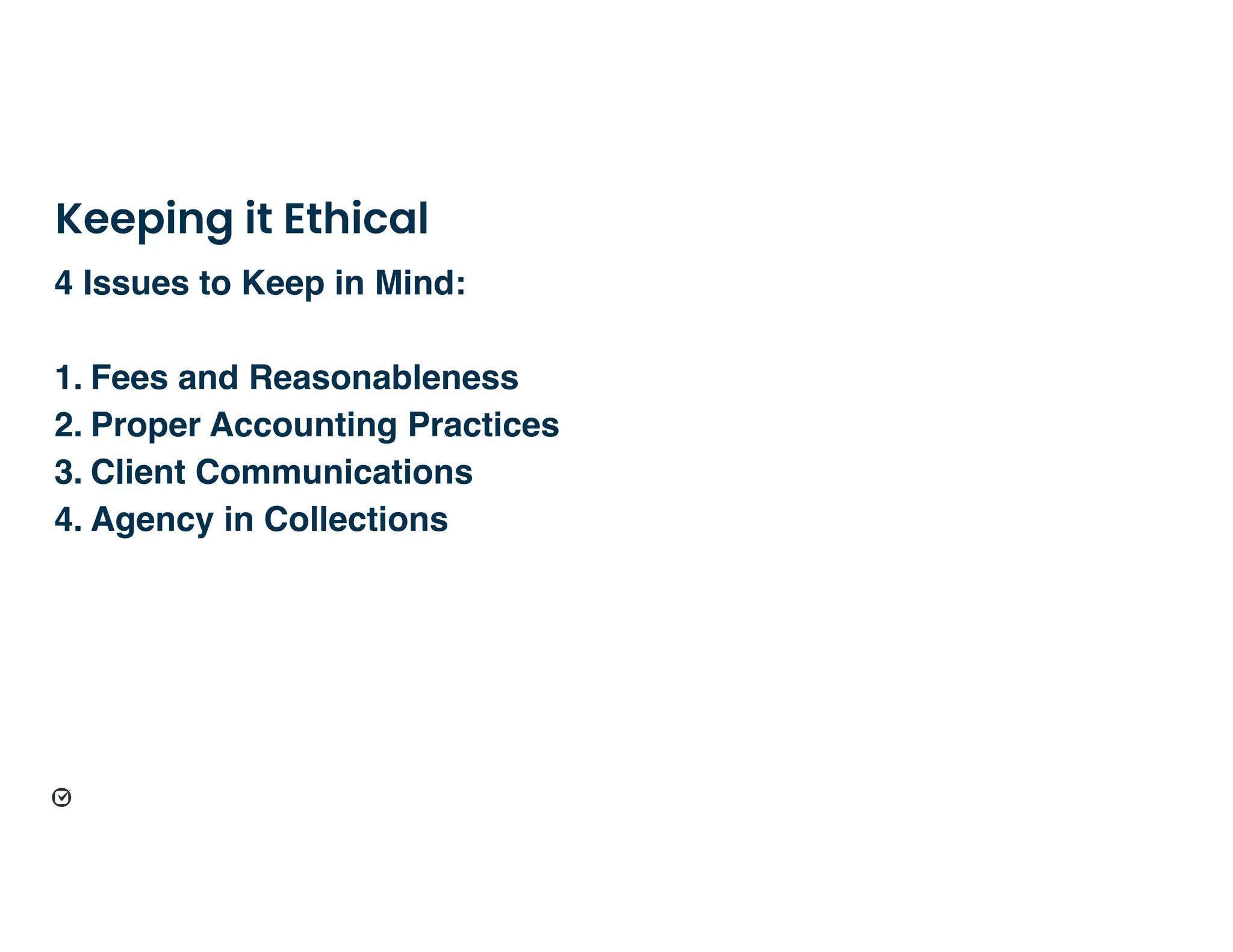 Keeping it Ethical

4 Issues to Keep in Mind:

1. Fees and Reasonableness
2. Proper Accounting Practices
3. Client Communications
4. Agency in Collections